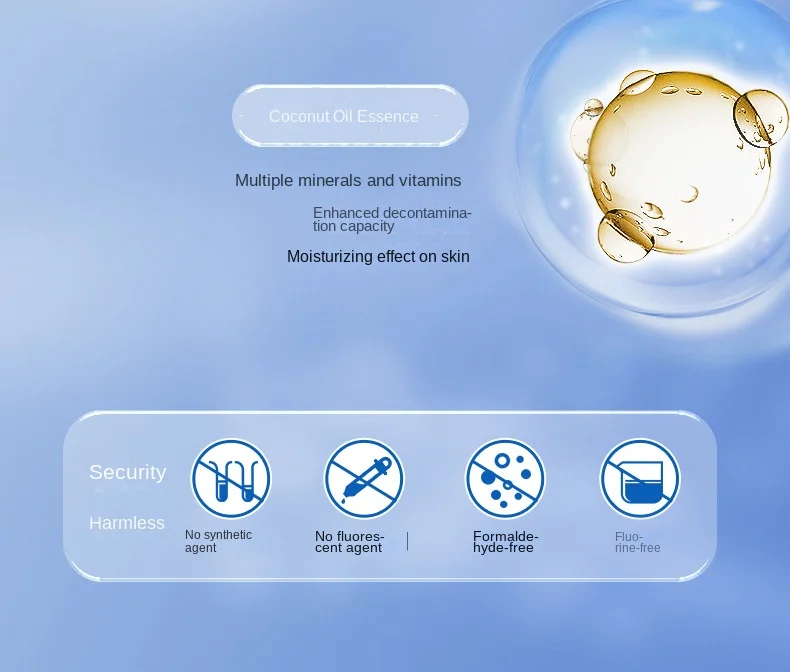 Coconut Oil Essence

Multiple minerals and vitamins

Enhanced decontamination capacity

Moisturizing effect on skin

Security

Harmless

No synthetic agent

No fluorescent agent

Formaldehyde-free

Fluorine-free